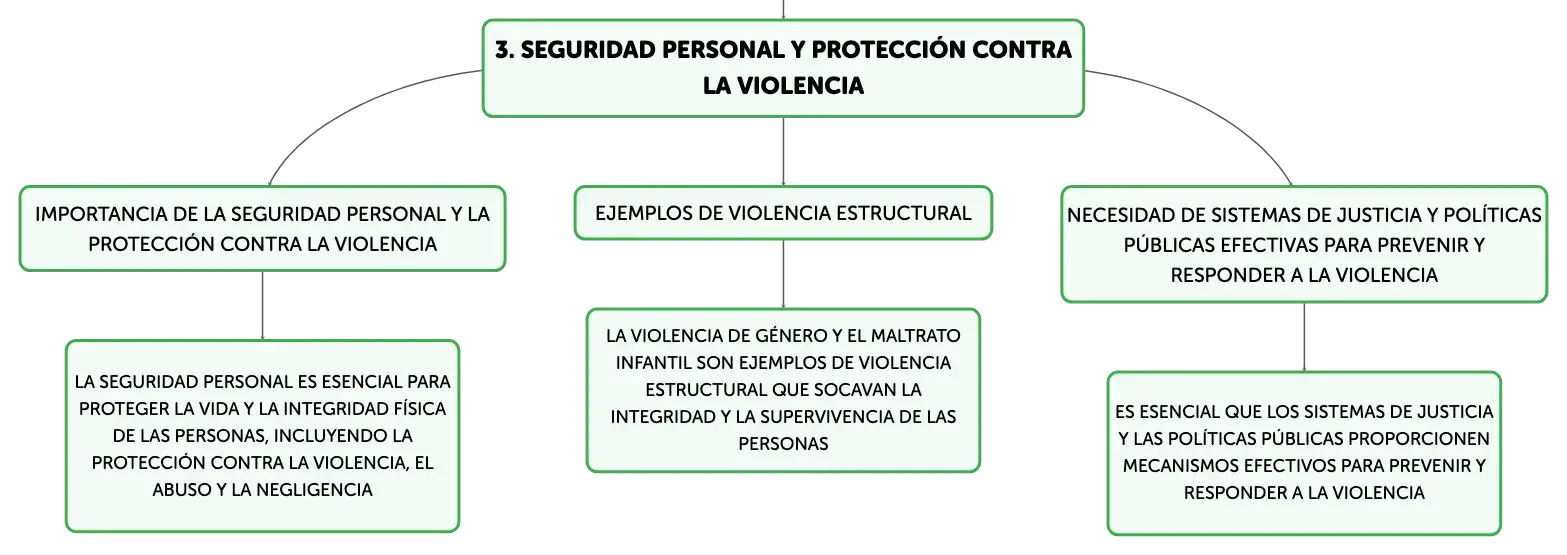 3. SEGURIDAD PERSONAL Y PROTECCIÓN CONTRA LA VIOLENCIA

IMPORTANCIA DE LA SEGURIDAD PERSONAL Y LA PROTECCIÓN CONTRA LA VIOLENCIA

LA SEGURIDAD PERSONAL ES ESENCIAL PARA PROTEGER LA VIDA Y LA INTEGRIDAD FÍSICA DE LAS PERSONAS, INCLUYENDO LA PROTECCIÓN CONTRA LA VIOLENCIA, EL ABUSO Y LA NEGLIGENCIA

EJEMPLOS DE VIOLENCIA ESTRUCTURAL

LA VIOLENCIA DE GÉNERO Y EL MALTRATO INFANTIL SON EJEMPLOS DE VIOLENCIA ESTRUCTURAL QUE SOCAVAN LA INTEGRIDAD Y LA SUPERVIVENCIA DE LAS PERSONAS

NECESIDAD DE SISTEMAS DE JUSTICIA Y POLÍTICAS PÚBLICAS EFECTIVAS PARA PREVENIR Y RESPONDER A LA VIOLENCIA

ES ESENCIAL QUE LOS SISTEMAS DE JUSTICIA Y LAS POLÍTICAS PÚBLICAS PROPORCIONEN MECANISMOS EFECTIVOS PARA PREVENIR Y RESPONDER A LA VIOLENCIA